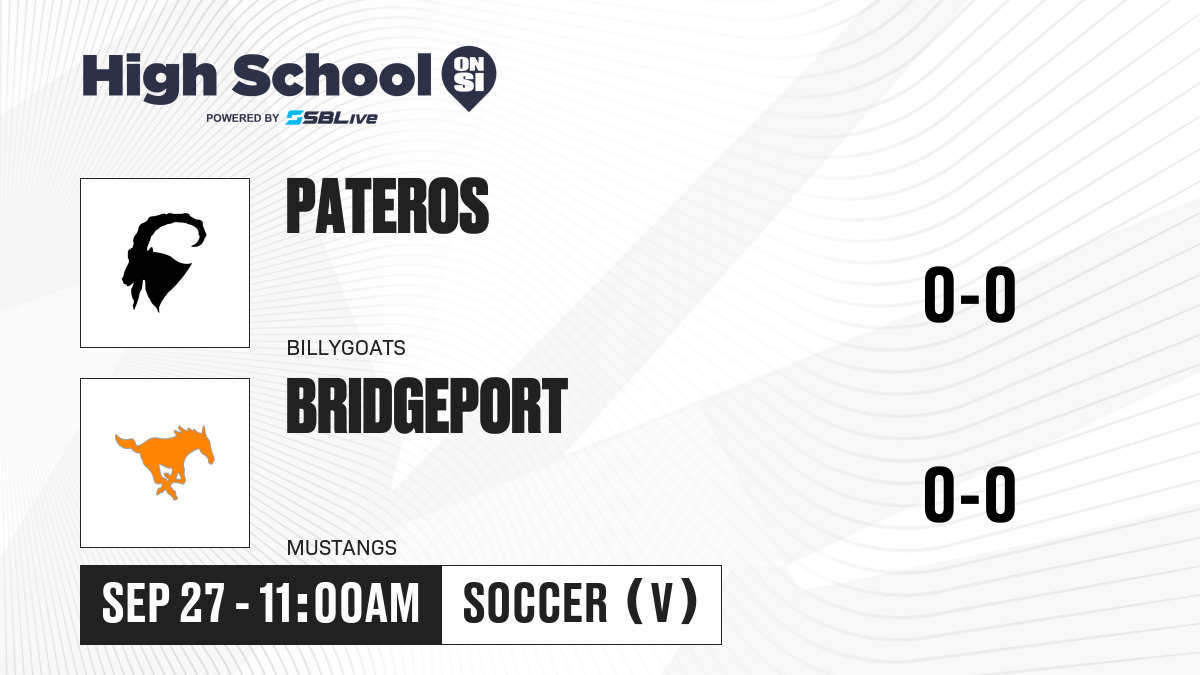 High School ON SI
POWERED BY SBLive

PATEROS
BILLYGOATS
0-0

BRIDGEPORT
MUSTANGS
0-0

SEP 27 - 11:00AM
SOCCER (V)